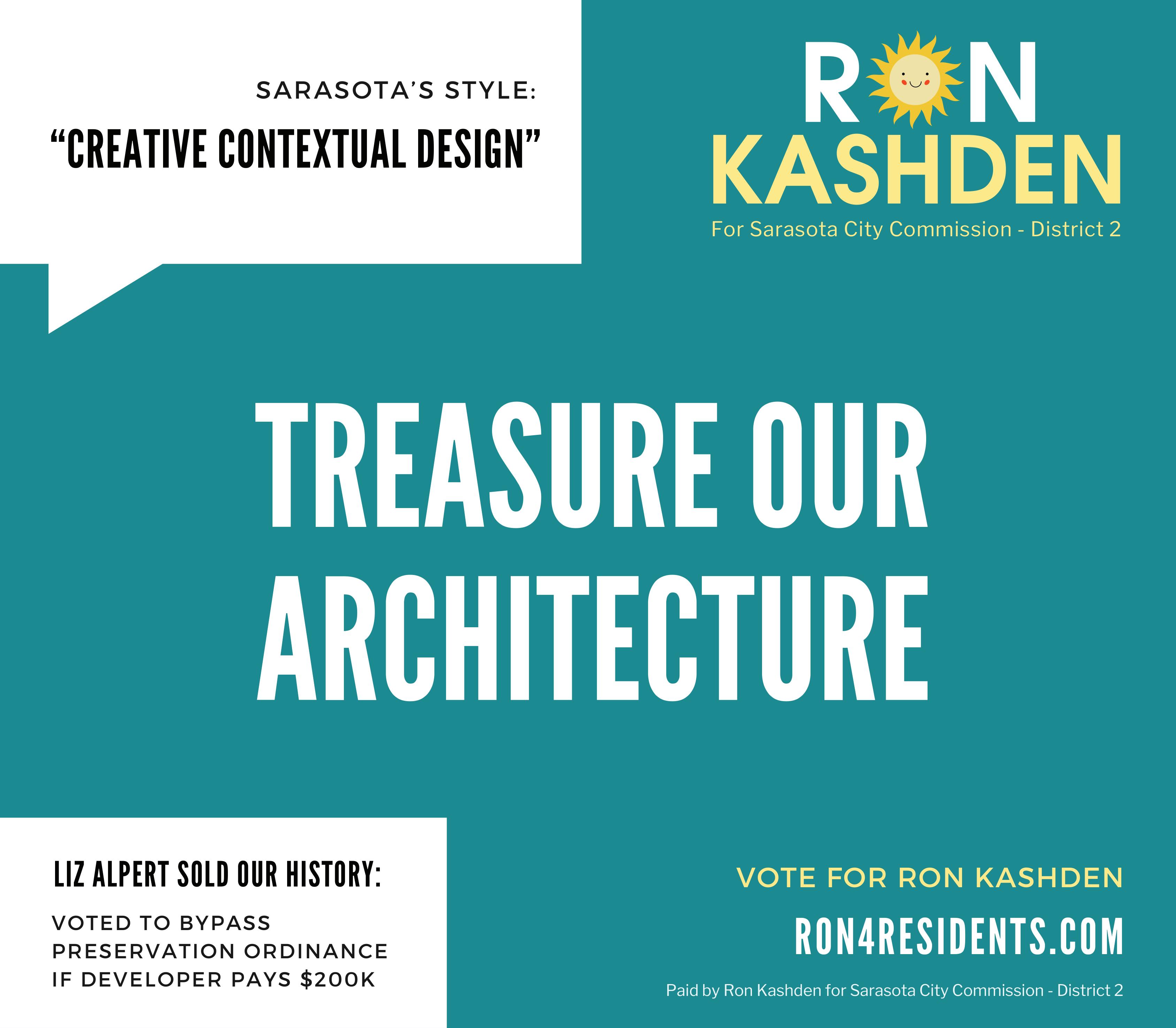 SARASOTA'S STYLE:

"CREATIVE CONTEXTUAL DESIGN"

RON
KASHDEN
For Sarasota City Commission - District 2

TREASURE OUR ARCHITECTURE

LIZ ALPERT SOLD OUR HISTORY:

VOTED TO BYPASS PRESERVATION ORDINANCE IF DEVELOPER PAYS $200K

VOTE FOR RON KASHDEN

RON4RESIDENTS.COM

Paid by Ron Kashden for Sarasota City Commission - District 2